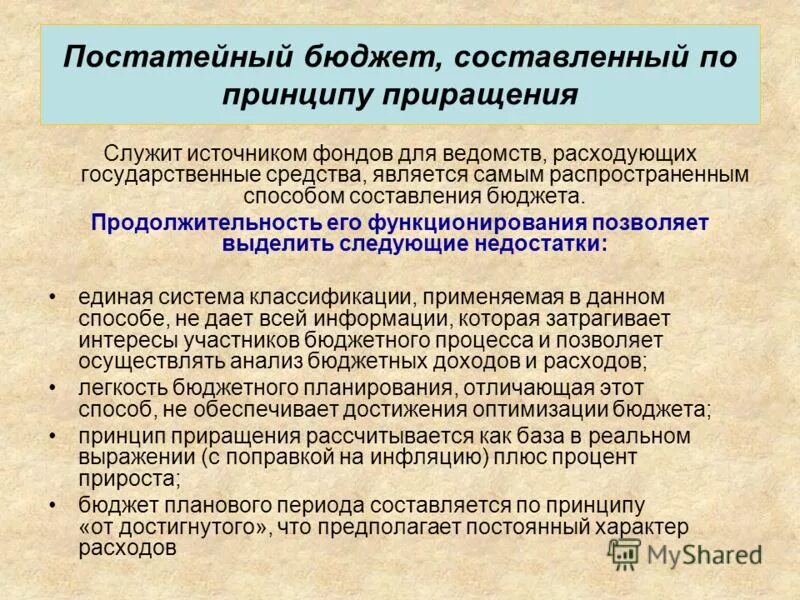 Постатейный бюджет, составленный по принципу приращения

Служит источником фондов для ведомств, расходующих государственные средства, является самым распространенным способом составления бюджета.

Продолжительность его функционирования позволяет выделить следующие недостатки:

• единая система классификации, применяемая в данном способе, не дает всей информации, которая затрагивает интересы участников бюджетного процесса и позволяет осуществлять анализ бюджетных доходов и расходов;
• легкость бюджетного планирования, отличающая этот способ, не обеспечивает достижения оптимизации бюджета;
• принцип приращения рассчитывается как база в реальном выражении (с поправкой на инфляцию) плюс процент прироста;
• бюджет планового периода составляется по принципу «от достигнутого», что предполагает постоянный характер расходов

MyShared